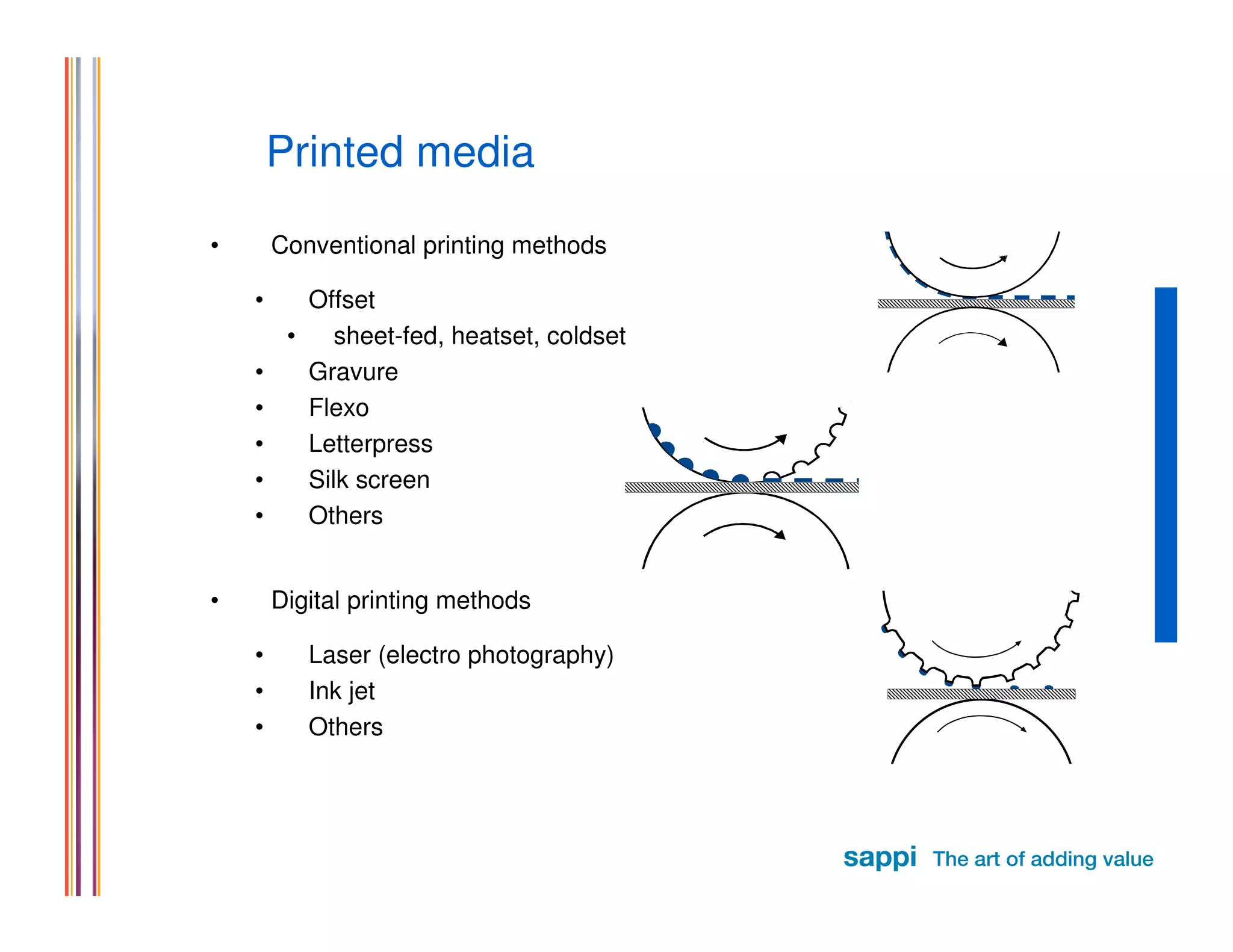 Printed media

• Conventional printing methods

• Offset

• sheet-fed, heatset, coldset

• Gravure

• Flexo

• Letterpress

• Silk screen

• Others

• Digital printing methods

• Laser (electro photography)

• Ink jet

• Others

sappi The art of adding value